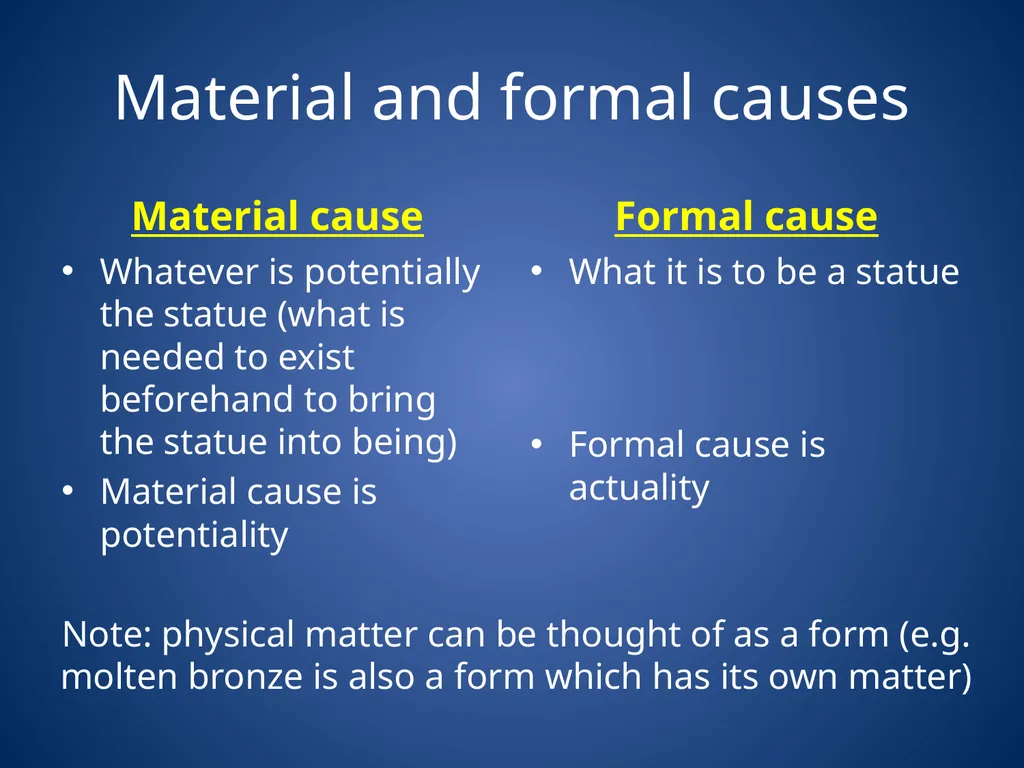 Material and formal causes

Material cause

• Whatever is potentially the statue (what is needed to exist beforehand to bring the statue into being)
• Material cause is potentiality

Formal cause

• What it is to be a statue
• Formal cause is actuality

Note: physical matter can be thought of as a form (e.g. molten bronze is also a form which has its own matter)